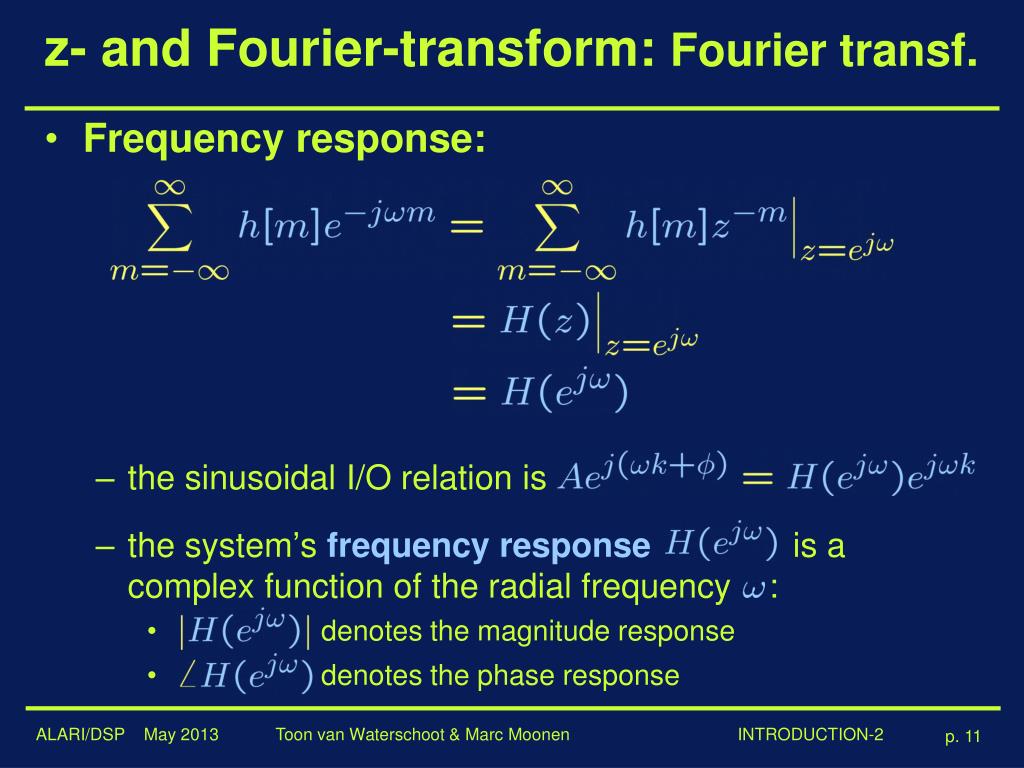 z- and Fourier-transform: Fourier transf.

• Frequency response:

$\sum_{m=-\infty}^{\infty} h[m]e^{-j\omega m} = \sum_{m=-\infty}^{\infty} h[m]z^{-m}\Big|_{z=e^{j\omega}}$
$= H(z)\Big|_{z=e^{j\omega}}$
$= H(e^{j\omega})$

– the sinusoidal I/O relation is $Ae^{j(\omega k+\phi)} = H(e^{j\omega})e^{j\omega k}$

– the system's frequency response $H(e^{j\omega})$ is a complex function of the radial frequency $\omega$:

• $|H(e^{j\omega})|$ denotes the magnitude response

• $\angle H(e^{j\omega})$ denotes the phase response

ALARI/DSP May 2013 Toon van Waterschoot & Marc Moonen INTRODUCTION-2 p. 11